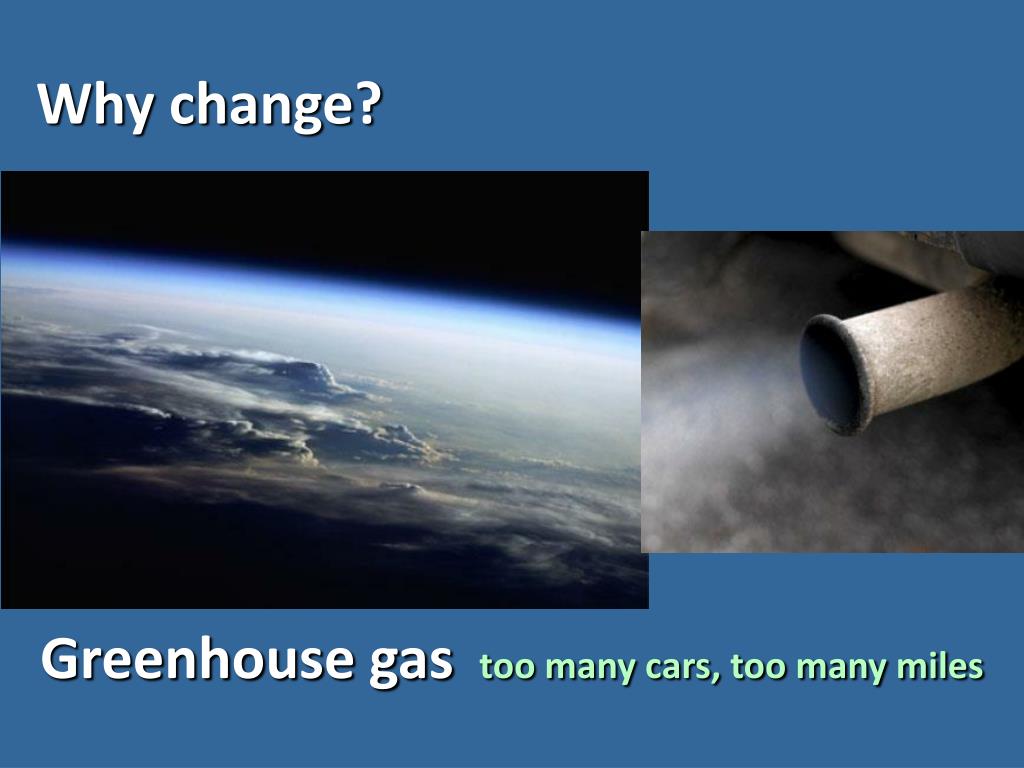 Why change?

Greenhouse gas too many cars, too many miles